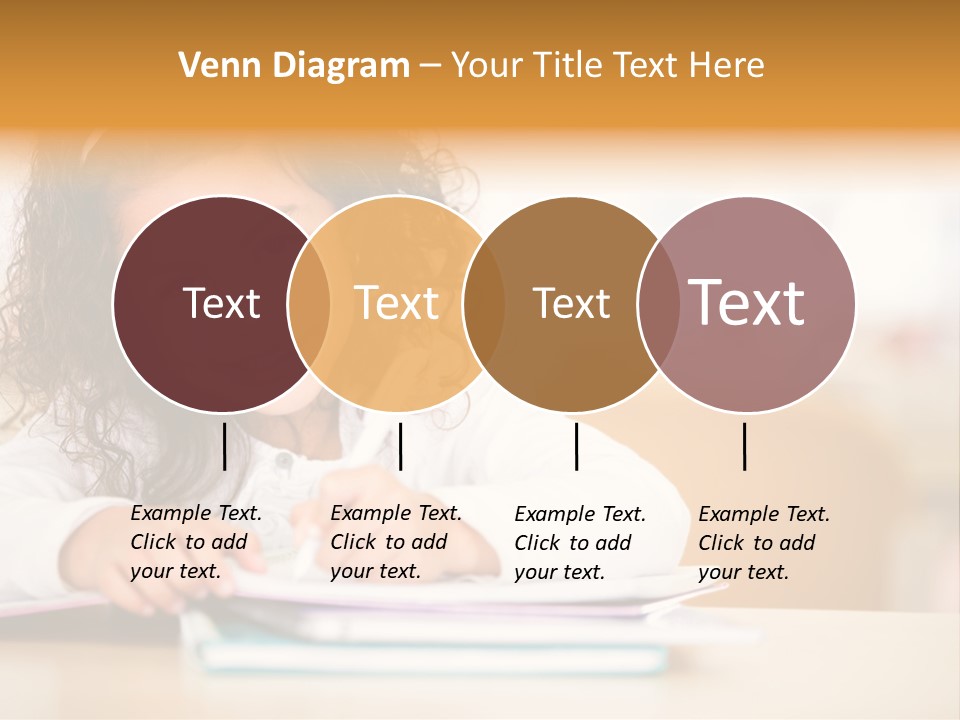 Venn Diagram – Your Title Text Here

Text

Text

Text

Text

Example Text. Click to add your text.

Example Text. Click to add your text.

Example Text. Click to add your text.

Example Text. Click to add your text.